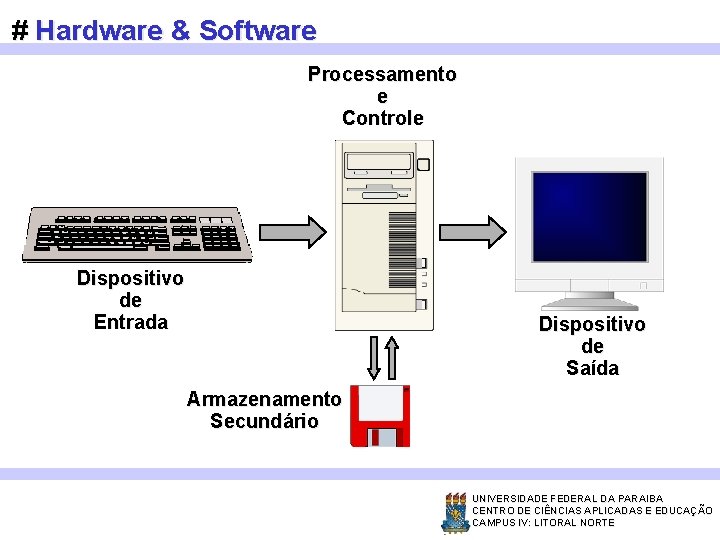 # Hardware & Software

Processamento
e
Controle

Dispositivo
de
Entrada

Dispositivo
de
Saída

Armazenamento
Secundário

UNIVERSIDADE FEDERAL DA PARAIBA
CENTRO DE CIÊNCIAS APLICADAS E EDUCAÇÃO
CAMPUS IV: LITORAL NORTE